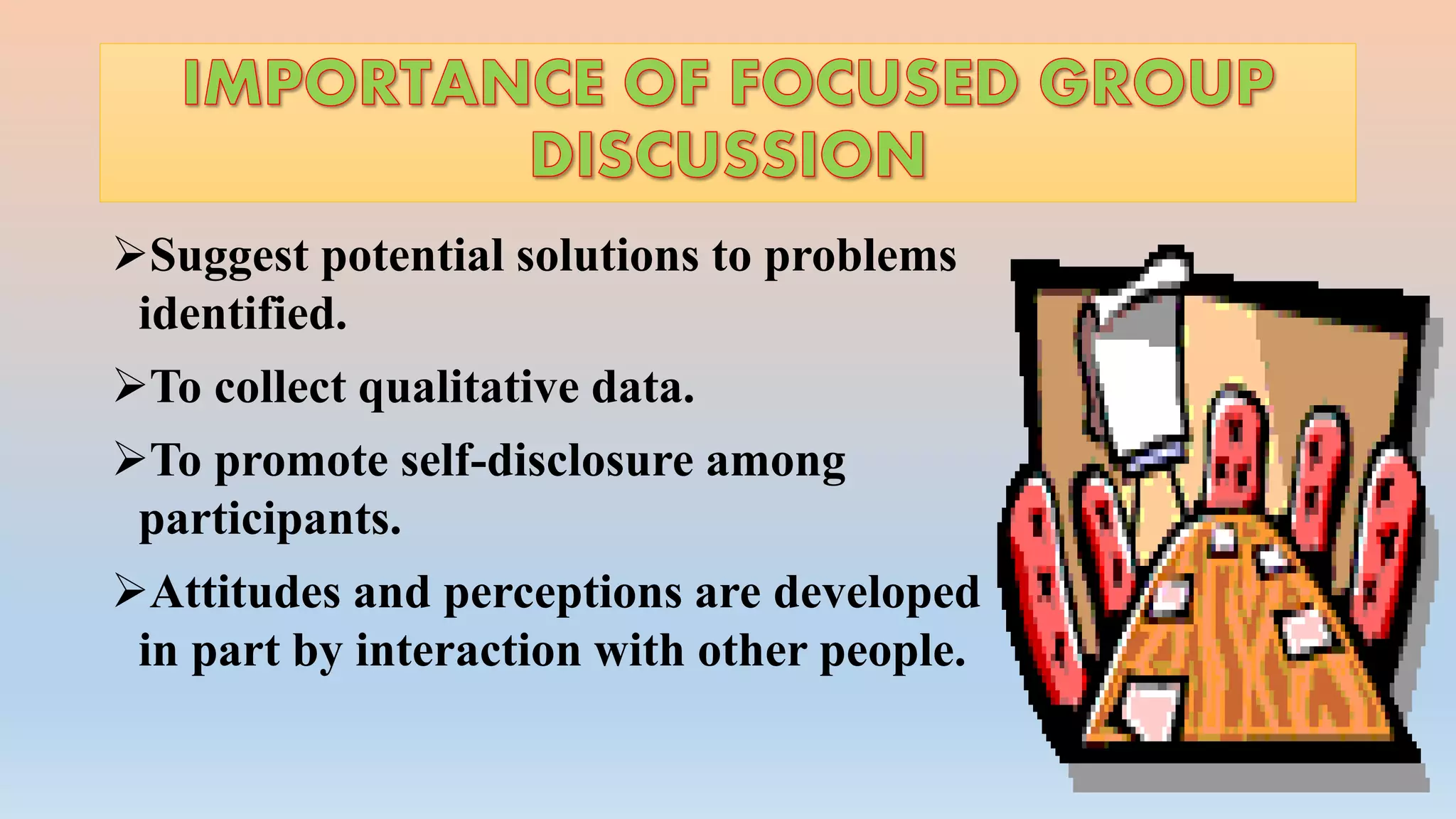 IMPORTANCE OF FOCUSED GROUP DISCUSSION

➢Suggest potential solutions to problems identified.

➢To collect qualitative data.

➢To promote self-disclosure among participants.

➢Attitudes and perceptions are developed in part by interaction with other people.